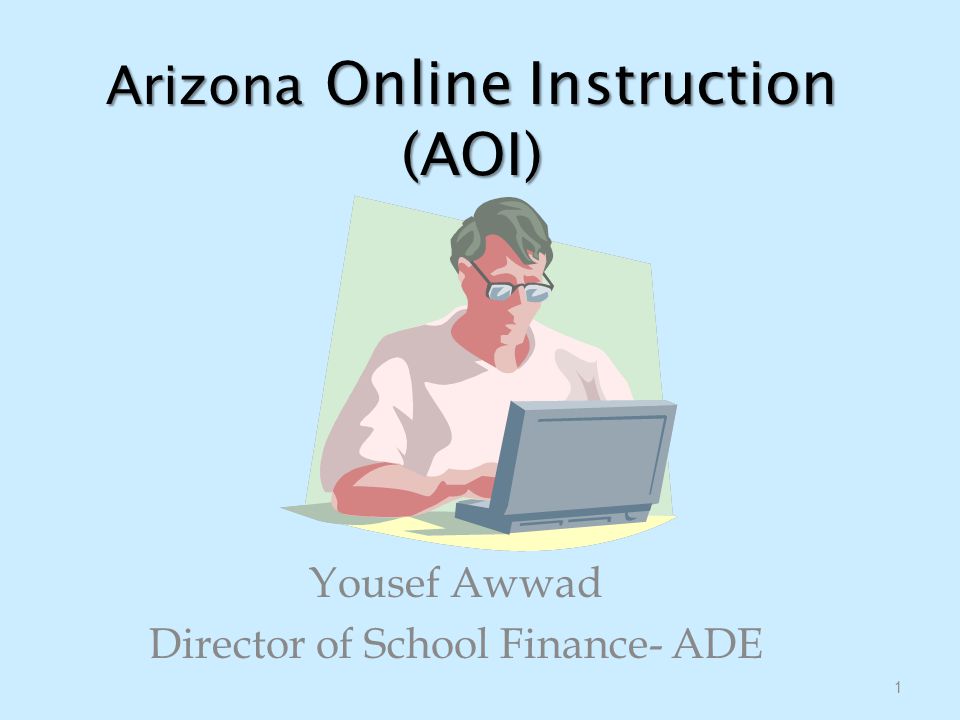 Arizona Online Instruction (AOI)

Yousef Awwad
Director of School Finance- ADE

1